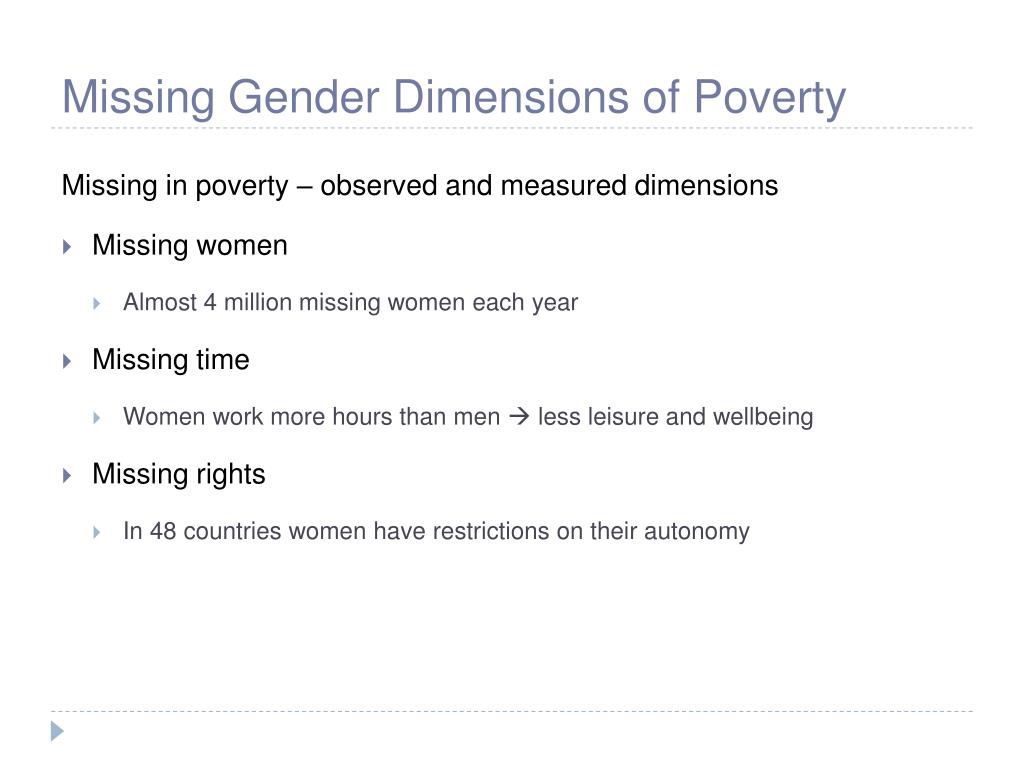 Missing Gender Dimensions of Poverty

Missing in poverty – observed and measured dimensions

Missing women

Almost 4 million missing women each year

Missing time

Women work more hours than men → less leisure and wellbeing

Missing rights

In 48 countries women have restrictions on their autonomy